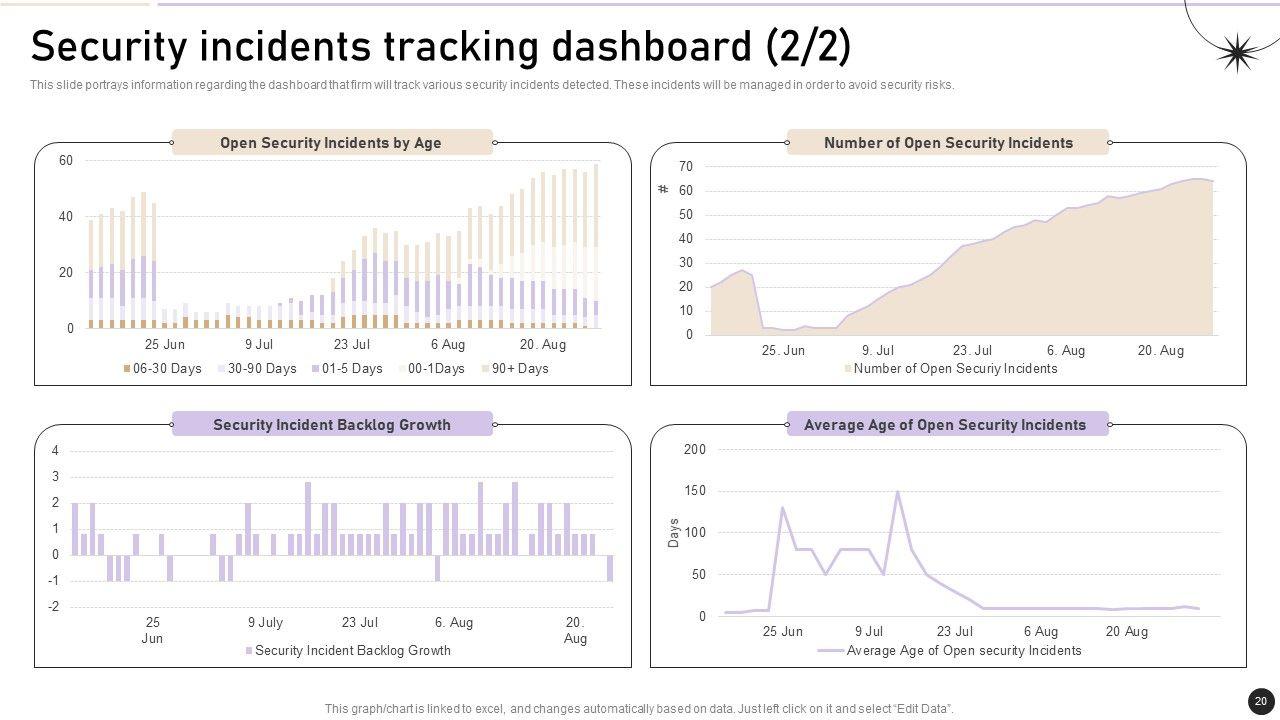 Security incidents tracking dashboard (2/2)

This slide portrays information regarding the dashboard that firm will track various security incidents detected. These incidents will be managed in order to avoid security risks.

Open Security Incidents by Age

60
40
20
0
25 Jun
9 Jul
23 Jul
6 Aug
20. Aug

06-30 Days
30-90 Days
01-5 Days
00-1Days
90+ Days

Number of Open Security Incidents

#
70
60
50
40
30
20
10
0
25. Jun
9. Jul
23. Jul
6. Aug
20. Aug

Number of Open Securiy Incidents

Security Incident Backlog Growth

4
3
2
1
0
-1
-2
25 Jun
9 July
23 Jul
6. Aug
20. Aug

Security Incident Backlog Growth

Average Age of Open Security Incidents

Days
200
150
100
50
0
25 Jun
9 Jul
23 Jul
6 Aug
20 Aug

Average Age of Open security Incidents

This graph/chart is linked to excel, and changes automatically based on data. Just left click on it and select "Edit Data".

20